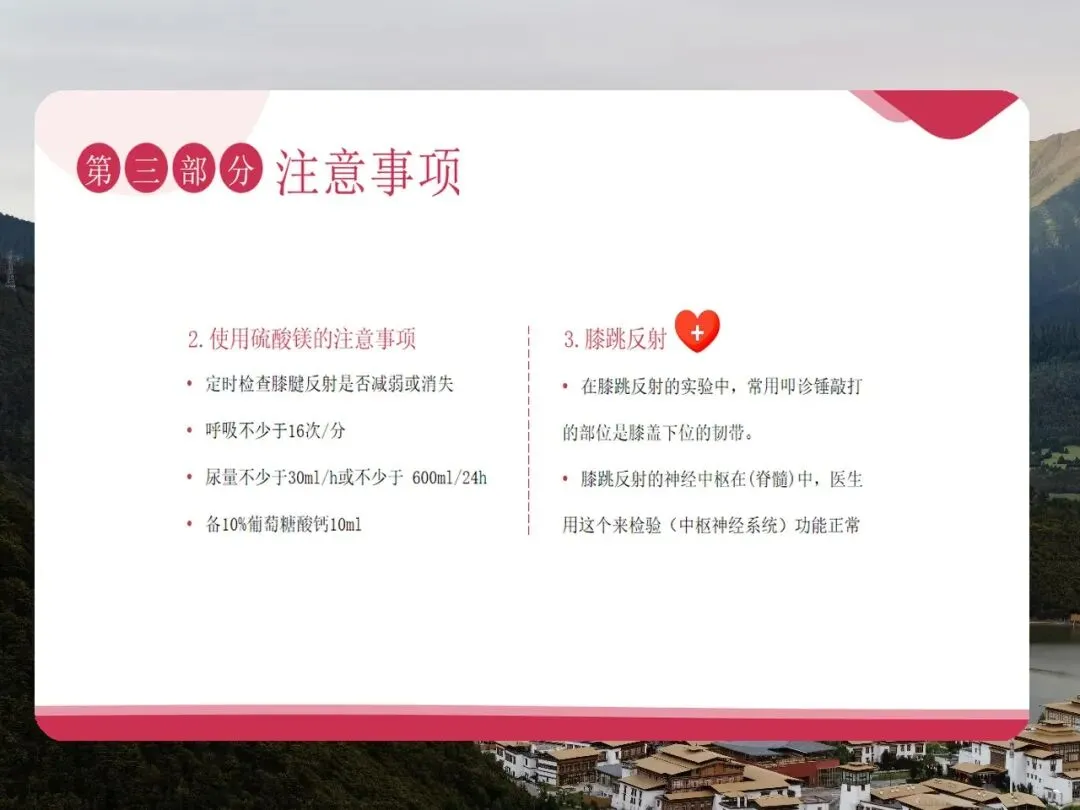 第三部分 注意事项

2.使用硫酸镁的注意事项

• 定时检查膝腱反射是否减弱或消失

• 呼吸不少于16次/分

• 尿量不少于30ml/h或不少于 600ml/24h

• 备10%葡萄糖酸钙10ml

3.膝跳反射

• 在膝跳反射的实验中，常用叩诊锤敲打的部位是膝盖下位的韧带。

• 膝跳反射的神经中枢在(脊髓)中，医生用这个来检验（中枢神经系统）功能正常